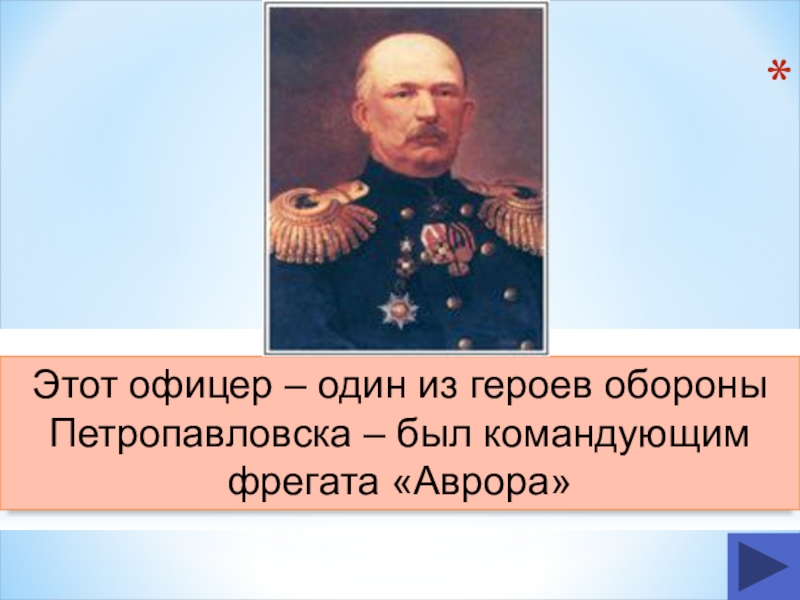 *

Этот офицер – один из героев обороны Петропавловска – был командующим фрегата «Аврора»